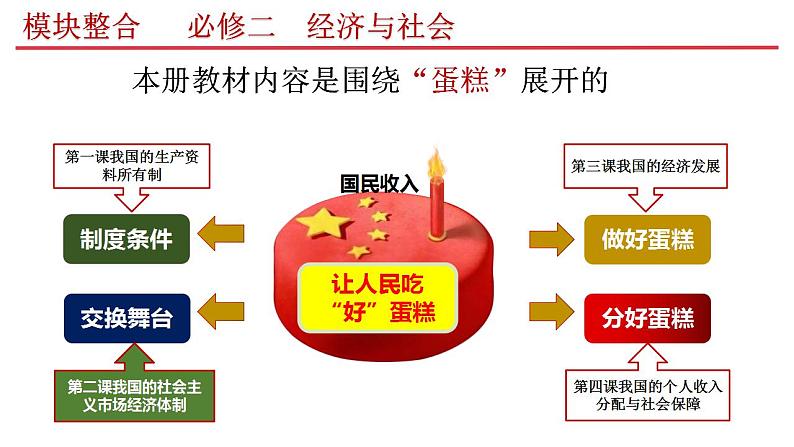 模块整合　必修二　经济与社会

本册教材内容是围绕“蛋糕”展开的

第一课我国的生产资料所有制

制度条件

交换舞台

第二课我国的社会主义市场经济体制

国民收入

让人民吃“好”蛋糕

第三课我国的经济发展

做好蛋糕

分好蛋糕

第四课我国的个人收入分配与社会保障